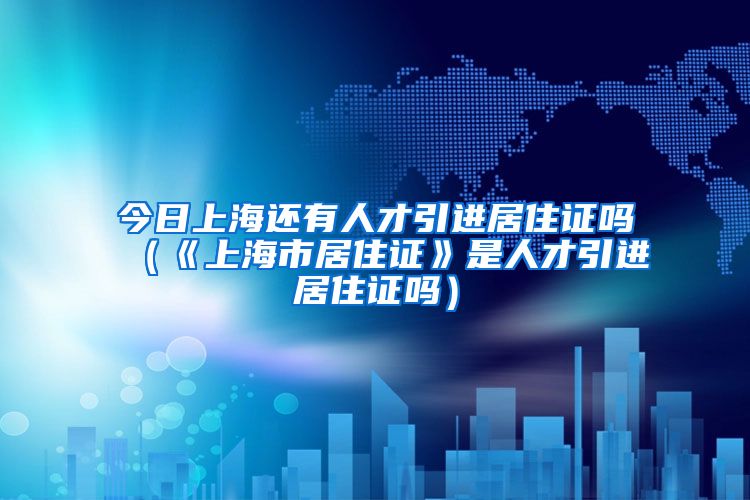 今日上海还有人才引进居住证吗（《上海市居住证》是人才引进居住证吗）